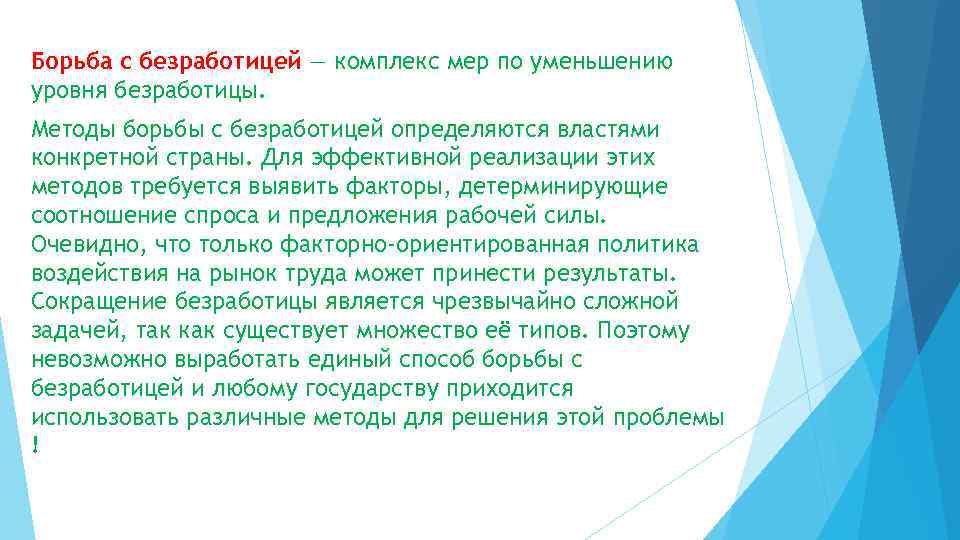 Борьба с безработицей — комплекс мер по уменьшению уровня безработицы.

Методы борьбы с безработицей определяются властями конкретной страны. Для эффективной реализации этих методов требуется выявить факторы, детерминирующие соотношение спроса и предложения рабочей силы. Очевидно, что только факторно-ориентированная политика воздействия на рынок труда может принести результаты. Сокращение безработицы является чрезвычайно сложной задачей, так как существует множество её типов. Поэтому невозможно выработать единый способ борьбы с безработицей и любому государству приходится использовать различные методы для решения этой проблемы !